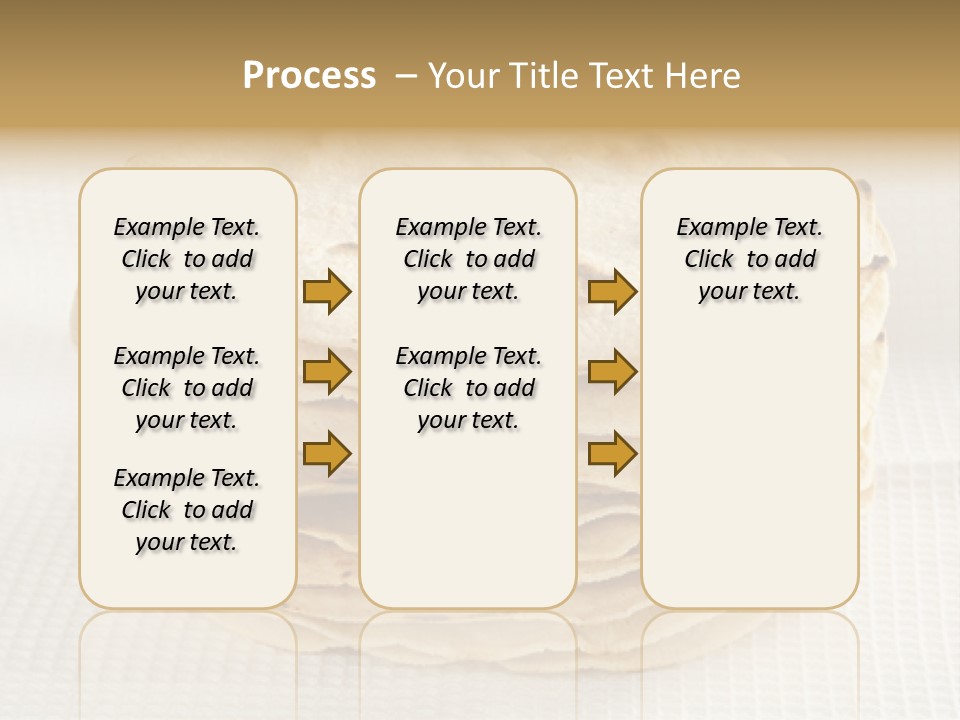 Process – Your Title Text Here

Example Text. Click to add your text.

Example Text. Click to add your text.

Example Text. Click to add your text.

Example Text. Click to add your text.

Example Text. Click to add your text.

Example Text. Click to add your text.